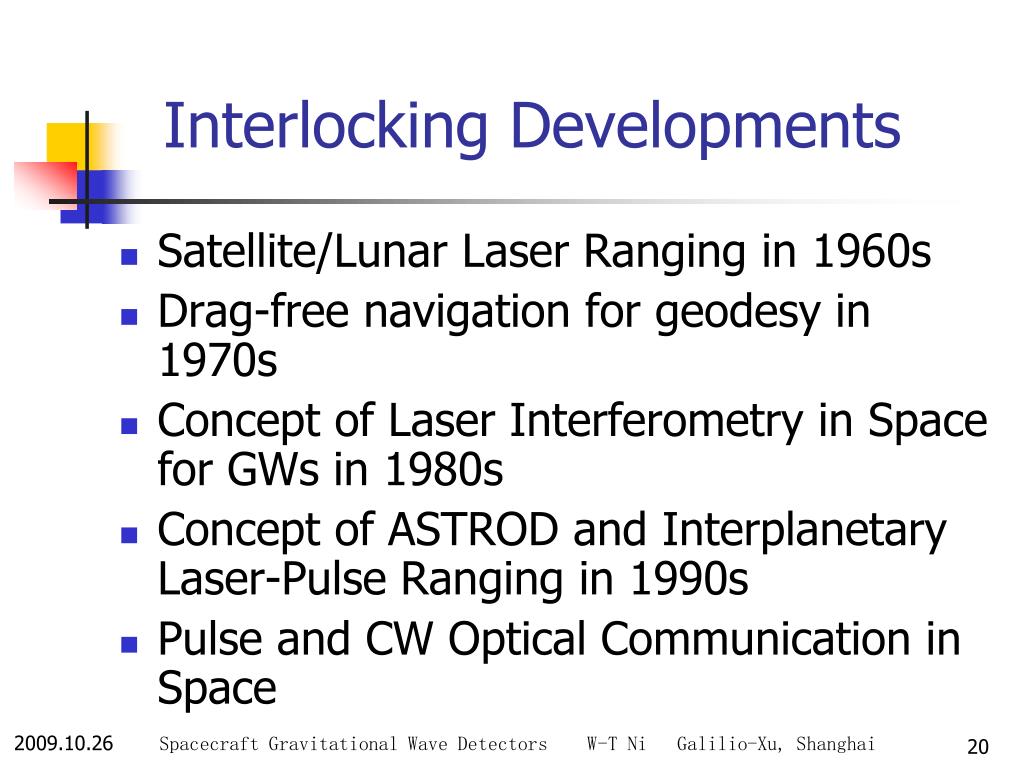 Interlocking Developments

- Satellite/Lunar Laser Ranging in 1960s
- Drag-free navigation for geodesy in 1970s
- Concept of Laser Interferometry in Space for GWs in 1980s
- Concept of ASTROD and Interplanetary Laser-Pulse Ranging in 1990s
- Pulse and CW Optical Communication in Space

2009.10.26 Spacecraft Gravitational Wave Detectors W-T Ni Galilio-Xu, Shanghai 20